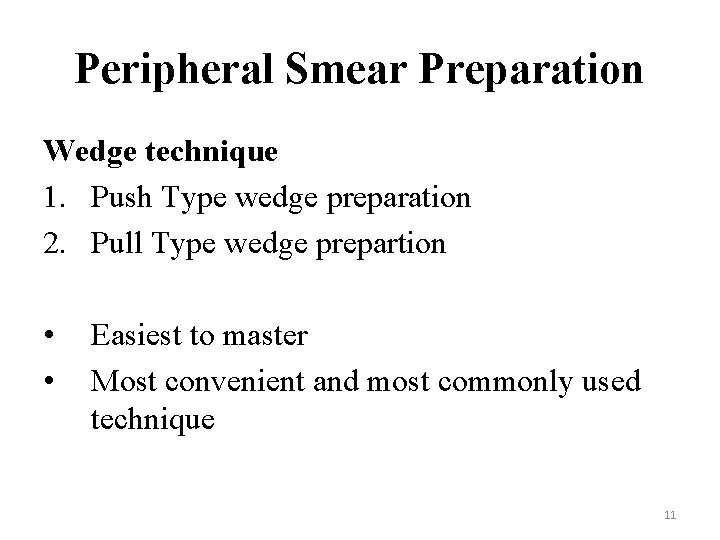 Peripheral Smear Preparation

Wedge technique
1. Push Type wedge preparation
2. Pull Type wedge prepartion

• Easiest to master
• Most convenient and most commonly used technique

11